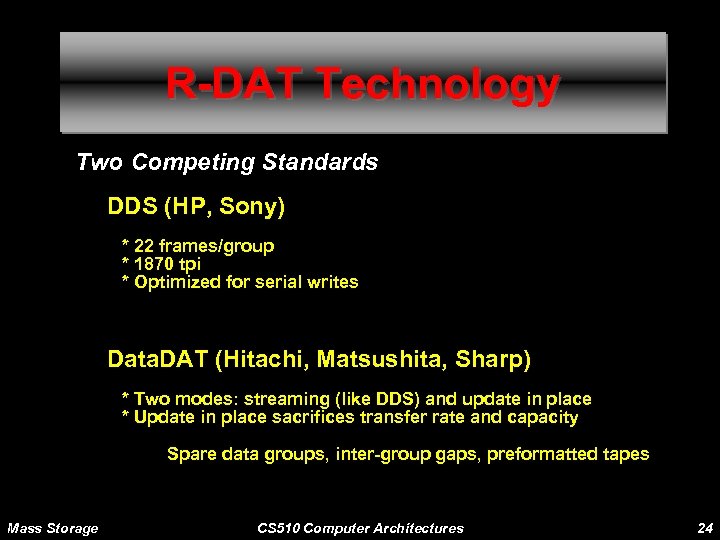 R-DAT Technology

Two Competing Standards

DDS (HP, Sony)

* 22 frames/group
* 1870 tpi
* Optimized for serial writes

DataDAT (Hitachi, Matsushita, Sharp)

* Two modes: streaming (like DDS) and update in place
* Update in place sacrifices transfer rate and capacity

Spare data groups, inter-group gaps, preformatted tapes

Mass Storage CS510 Computer Architectures 24